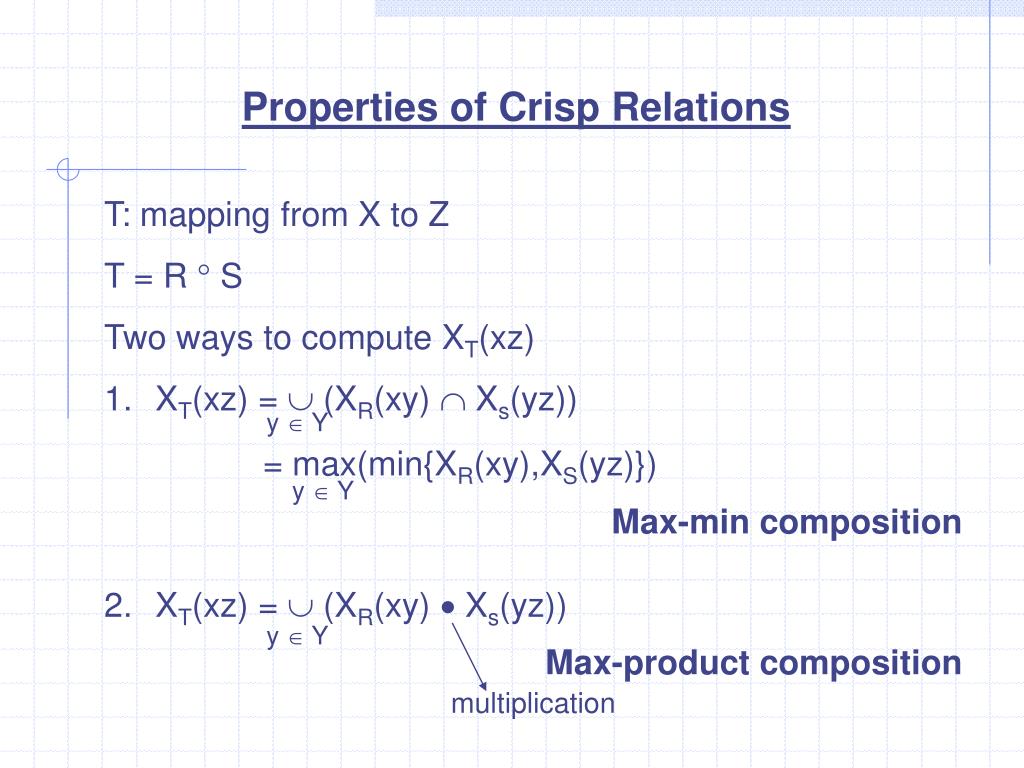 Properties of Crisp Relations

T: mapping from X to Z

T = R $\circ$ S

Two ways to compute $X_T(xz)$

1. $X_T(xz) = \bigcup_{y \in Y} (X_R(xy) \cap X_s(yz))$

$= \max_{y \in Y}(\min\{X_R(xy), X_S(yz)\})$

Max-min composition

2. $X_T(xz) = \bigcup_{y \in Y} (X_R(xy) \bullet X_s(yz))$

Max-product composition

multiplication